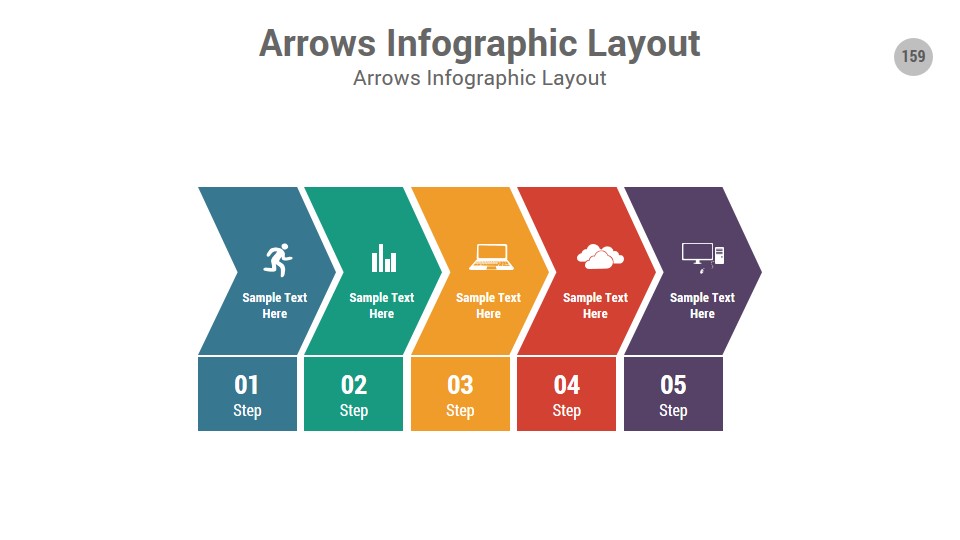 Arrows Infographic Layout
Arrows Infographic Layout

159

Sample Text Here

Sample Text Here

Sample Text Here

Sample Text Here

Sample Text Here

01
Step

02
Step

03
Step

04
Step

05
Step